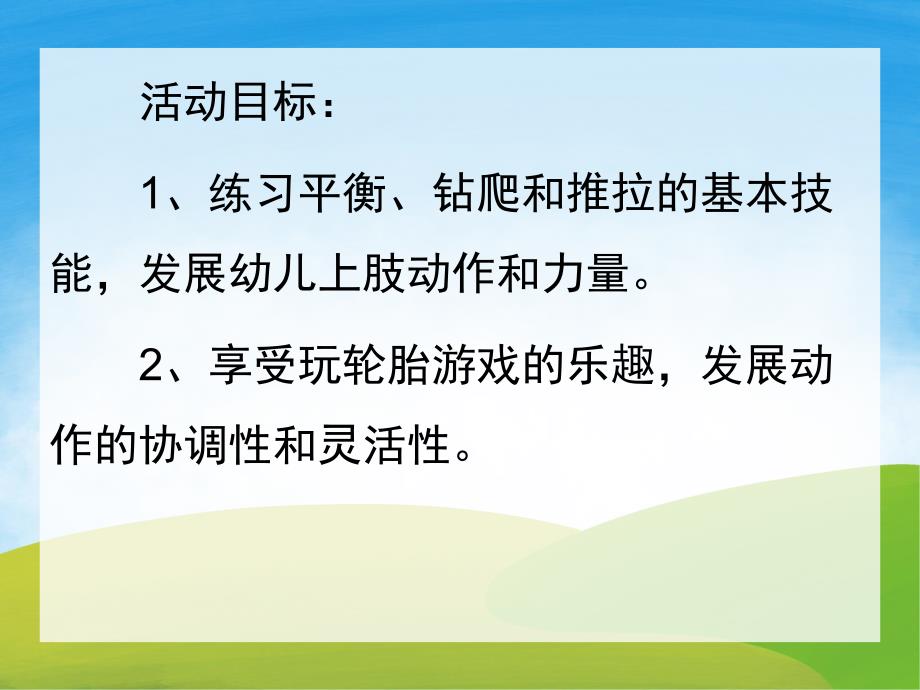 活动目标：

1、练习平衡、钻爬和推拉的基本技能，发展幼儿上肢动作和力量。

2、享受玩轮胎游戏的乐趣，发展动作的协调性和灵活性。